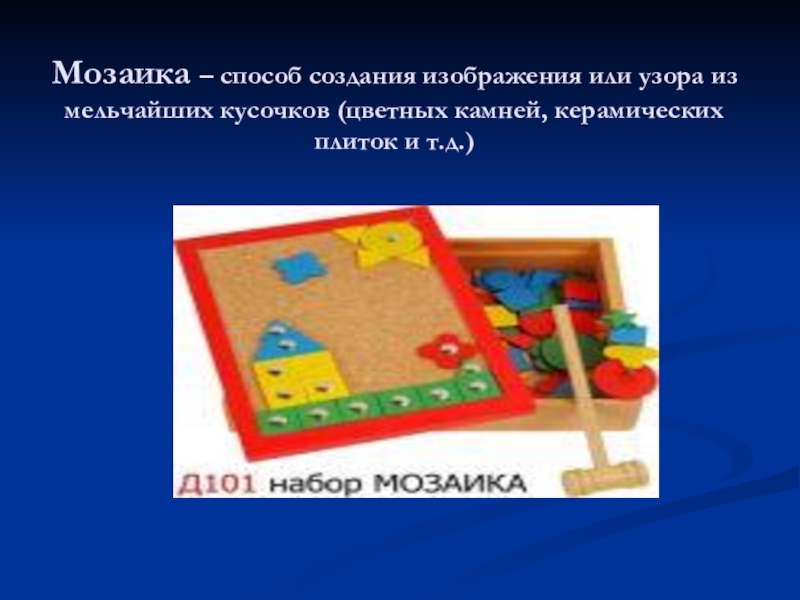 Мозаика – способ создания изображения или узора из мельчайших кусочков (цветных камней, керамических плиток и т.д.)

Д101 набор МОЗАИКА